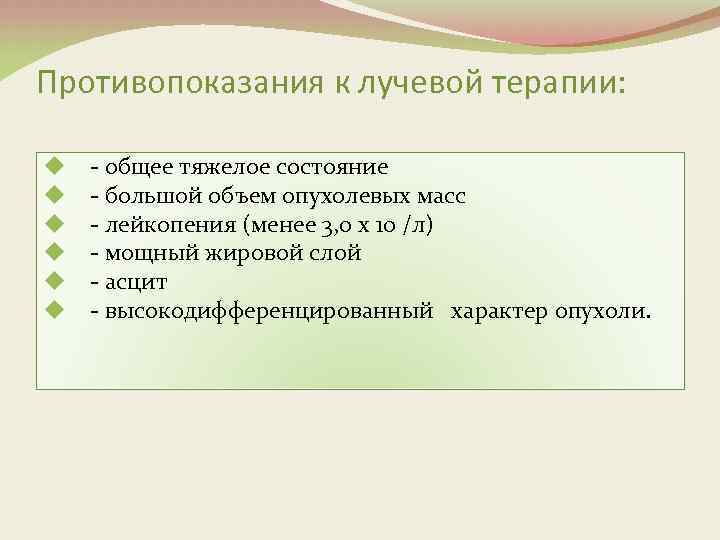 Противопоказания к лучевой терапии:

- общее тяжелое состояние
- большой объем опухолевых масс
- лейкопения (менее 3,0 х 10 /л)
- мощный жировой слой
- асцит
- высокодифференцированный характер опухоли.